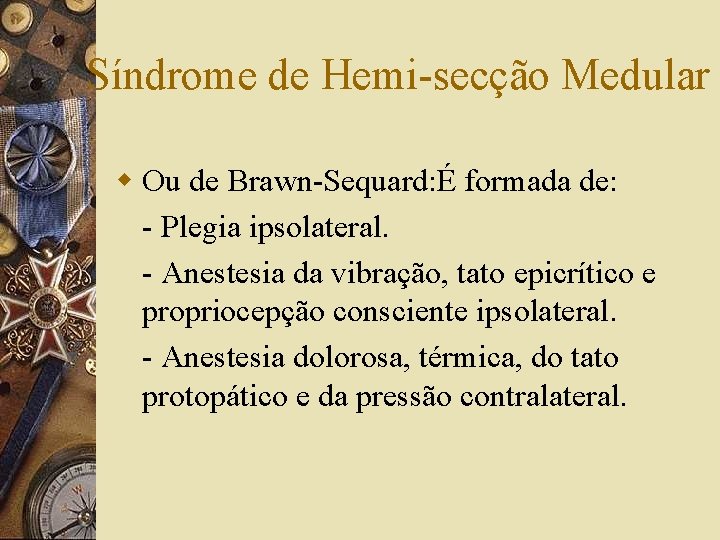 Síndrome de Hemi-secção Medular

Ou de Brawn-Sequard:É formada de:

- Plegia ipsolateral.

- Anestesia da vibração, tato epicrítico e propriocepção consciente ipsolateral.

- Anestesia dolorosa, térmica, do tato protopático e da pressão contralateral.